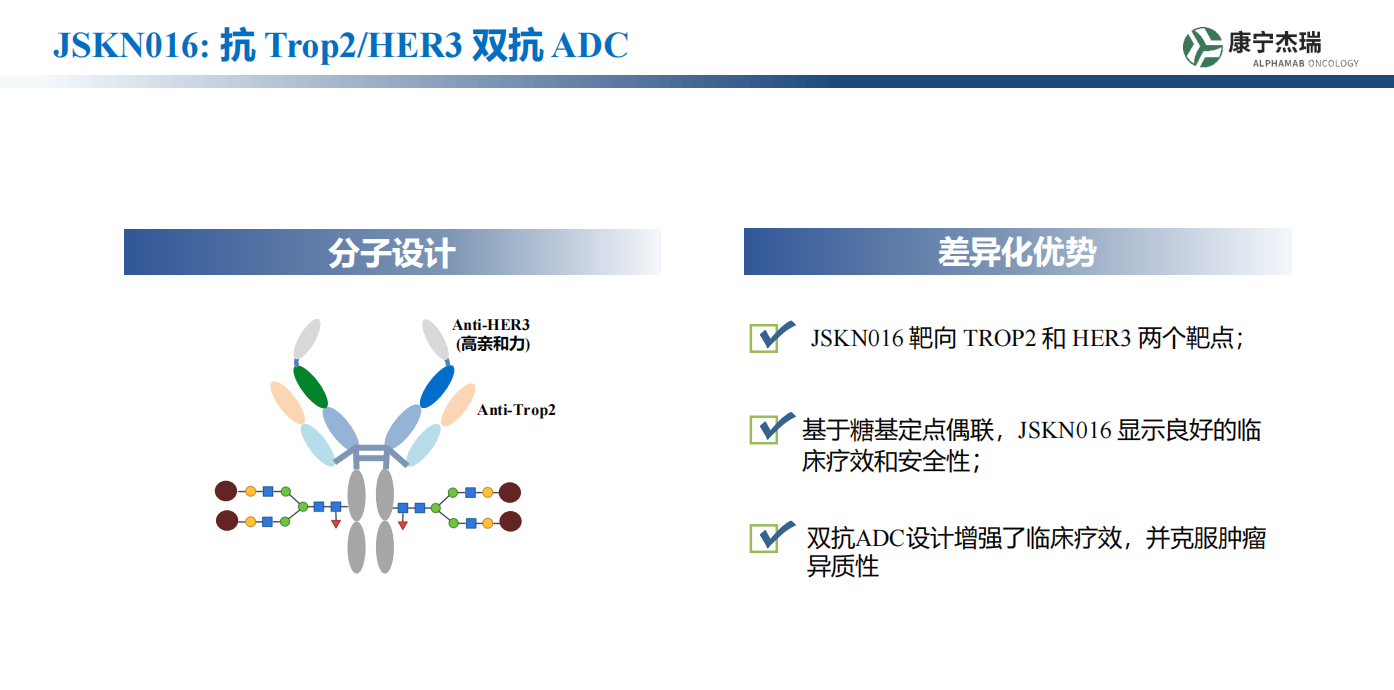 JSKN016: 抗 Trop2/HER3 双抗 ADC

康宁杰瑞
ALPHAMAB ONCOLOGY

分子设计

Anti-HER3
(高亲和力)

Anti-Trop2

差异化优势

JSKN016 靶向 TROP2 和 HER3 两个靶点；

基于糖基定点偶联，JSKN016 显示良好的临床疗效和安全性；

双抗ADC设计增强了临床疗效，并克服肿瘤异质性